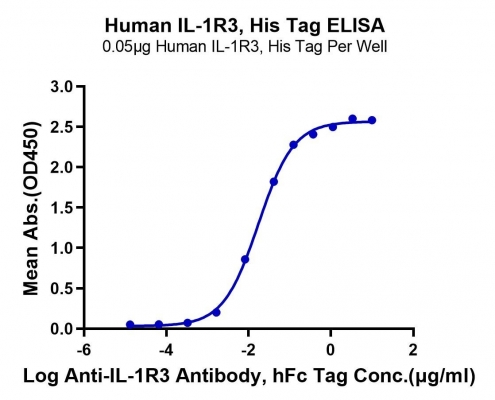 Human IL-1R3, His Tag ELISA
0.05μg Human IL-1R3, His Tag Per Well

Mean Abs.(OD450)

3.0
2.5
2.0
1.5
1.0
0.5
0.0

-6
-4
-2
0
2

Log Anti-IL-1R3 Antibody, hFc Tag Conc.(μg/ml)